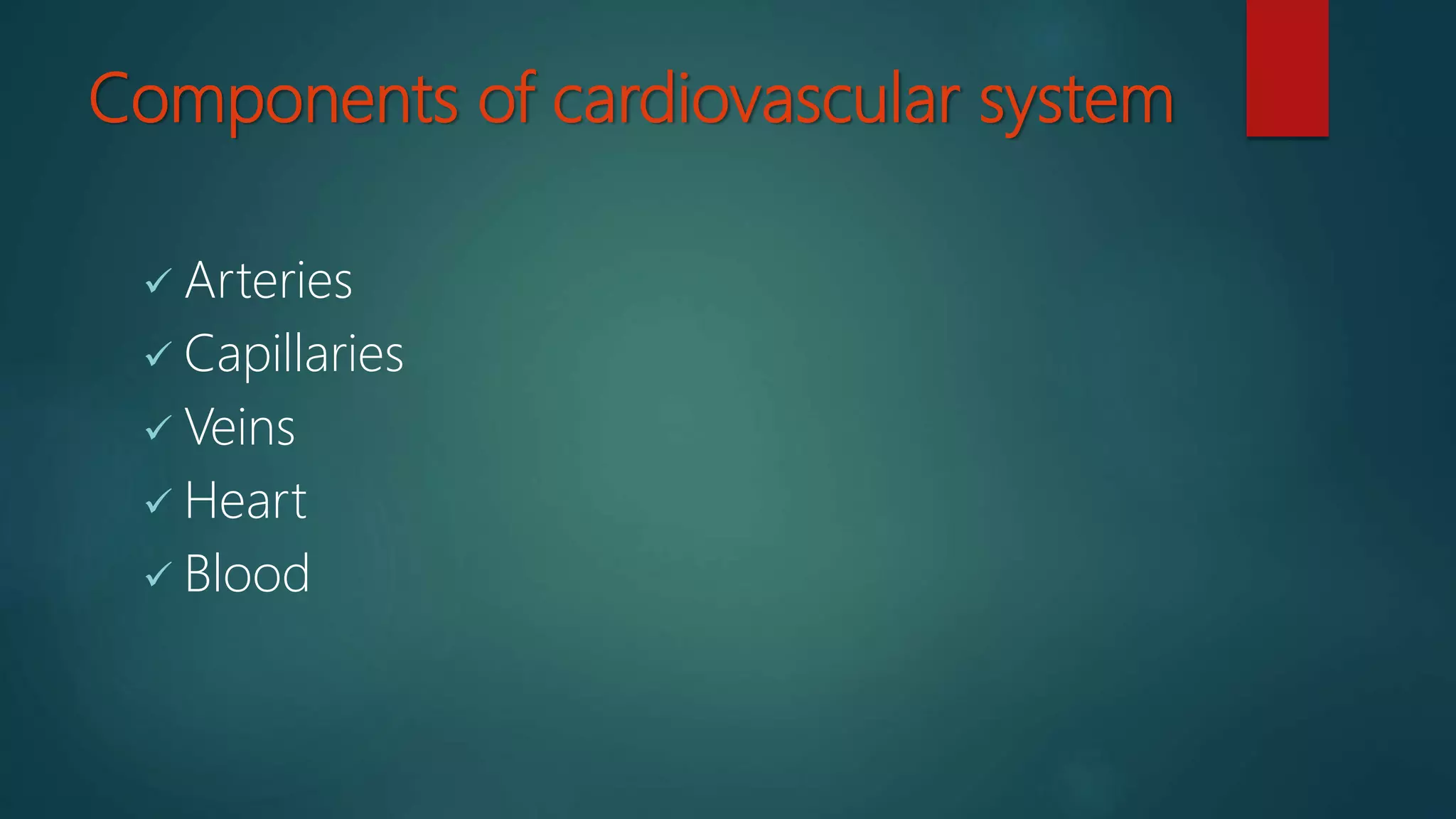 Components of cardiovascular system

✓ Arteries
✓ Capillaries
✓ Veins
✓ Heart
✓ Blood